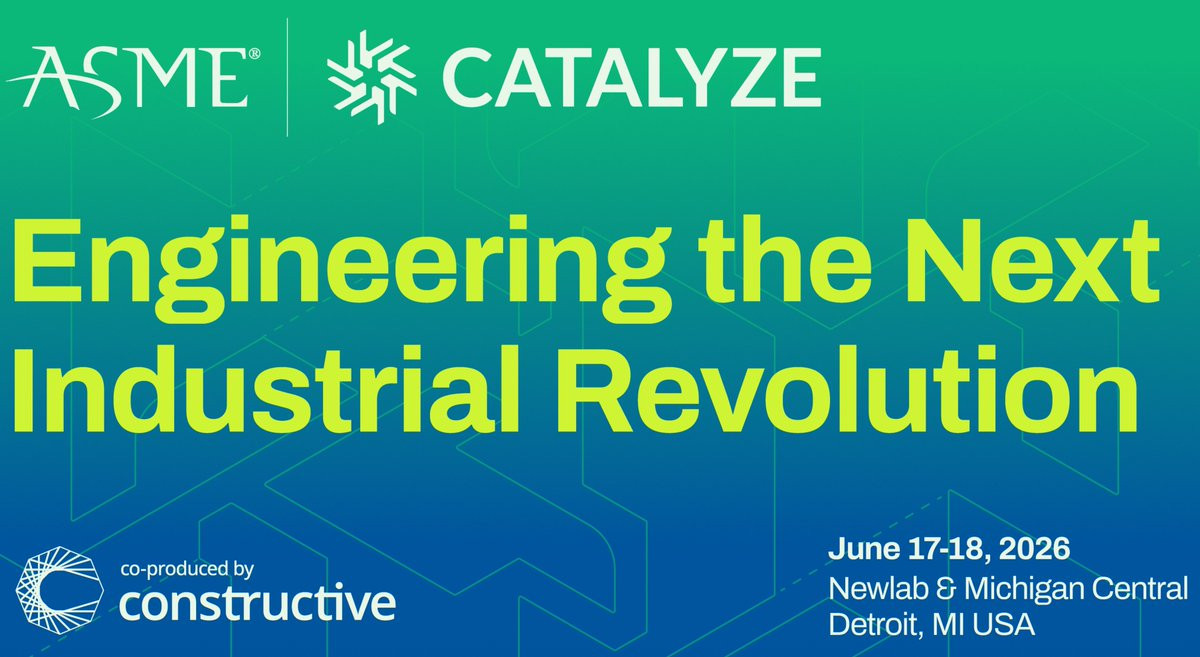 ASME® CATALYZE

Engineering the Next Industrial Revolution

co-produced by constructive

June 17-18, 2026
Newlab & Michigan Central
Detroit, MI USA